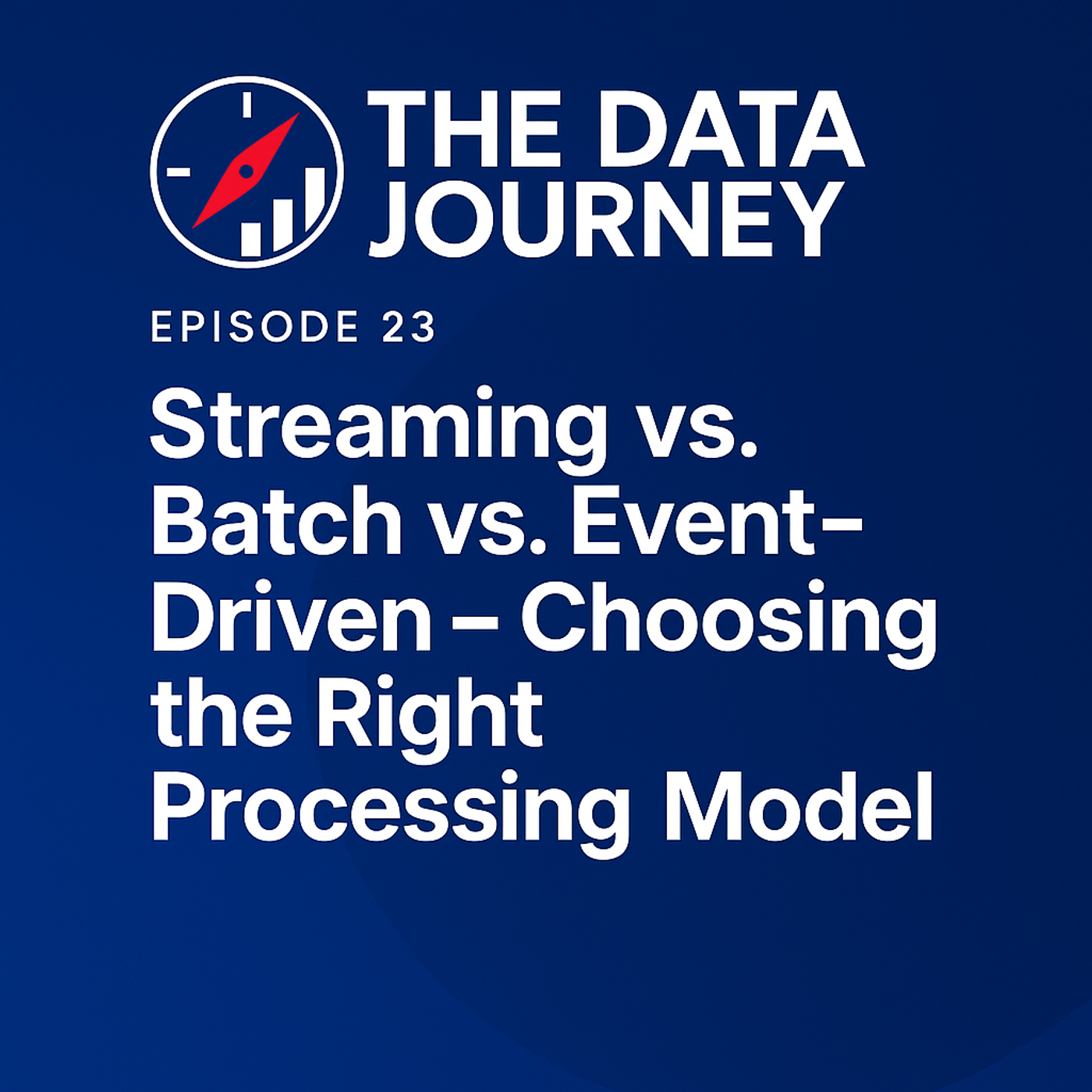 THE DATA JOURNEY

EPISODE 23

Streaming vs. Batch vs. Event-Driven – Choosing the Right Processing Model